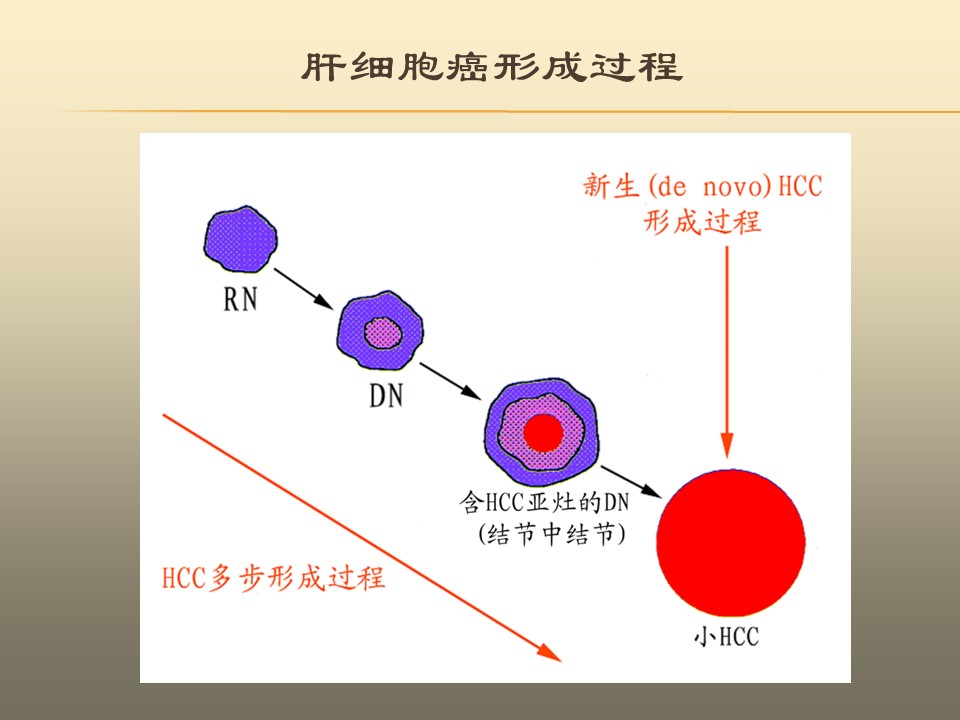 肝细胞癌形成过程

新生(de novo)HCC
形成过程

RN

DN

含HCC亚灶的DN
(结节中结节)

HCC多步形成过程

小HCC